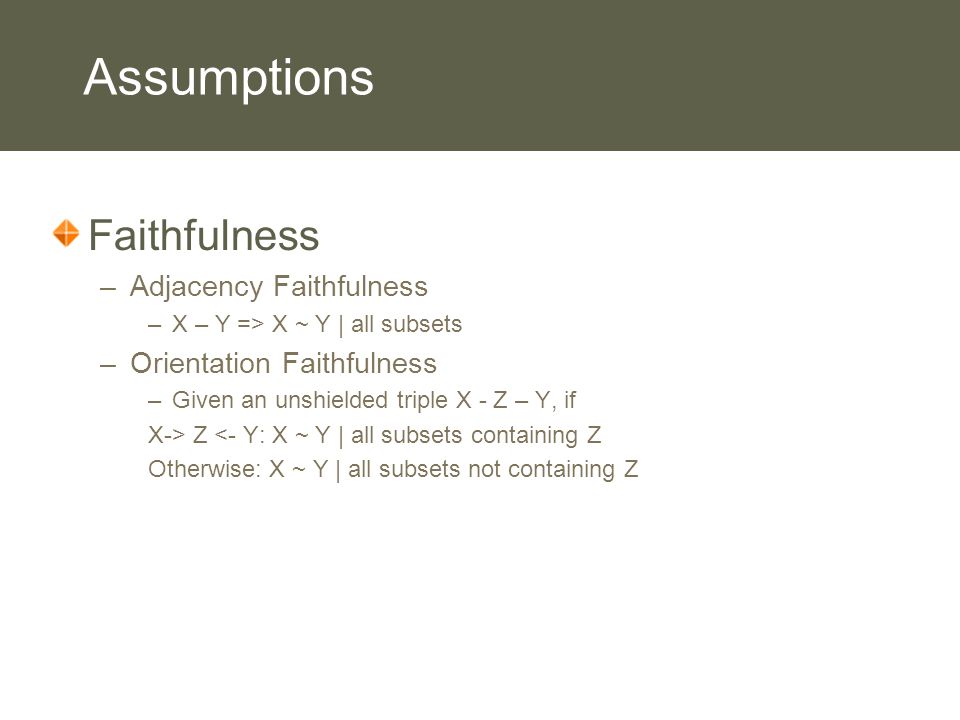 Assumptions

Faithfulness

– Adjacency Faithfulness

– X – Y => X ~ Y | all subsets

– Orientation Faithfulness

– Given an unshielded triple X - Z – Y, if

X-> Z <- Y: X ~ Y | all subsets containing Z

Otherwise: X ~ Y | all subsets not containing Z